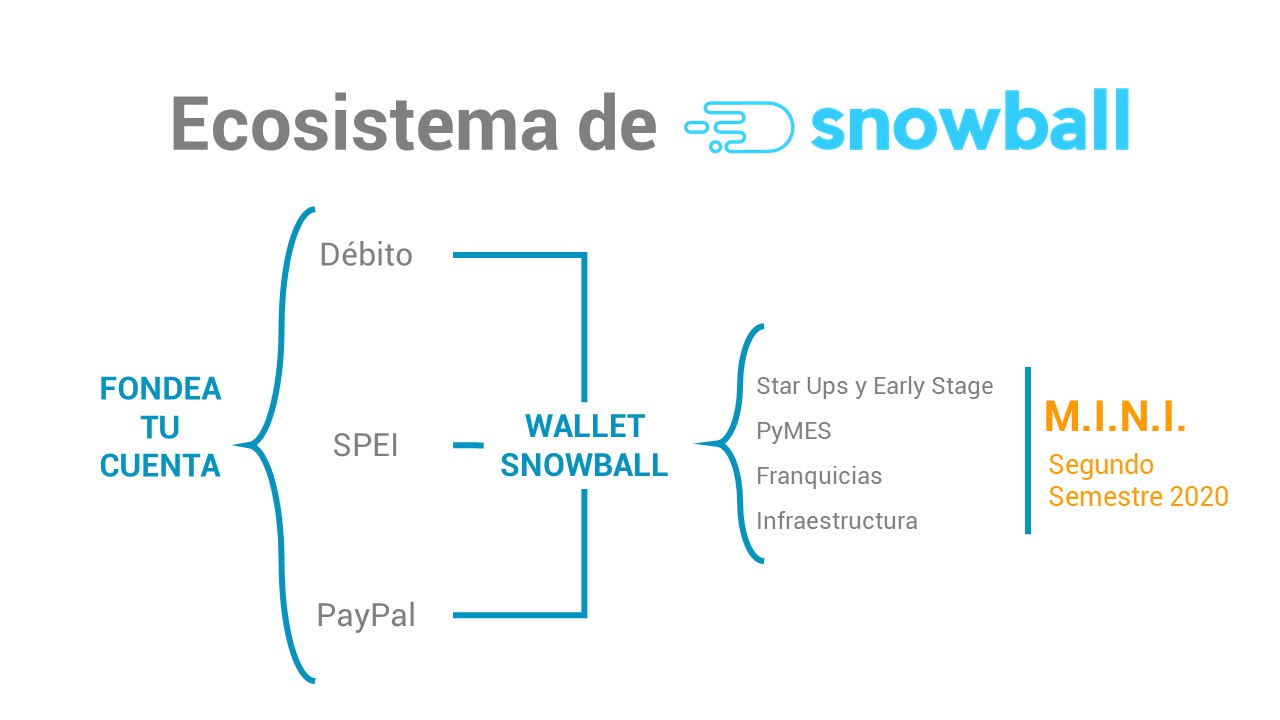 Ecosistema de snowball

FONDEA TU CUENTA

Débito

SPEI

PayPal

WALLET SNOWBALL

Star Ups y Early Stage
PyMES
Franquicias
Infraestructura

M.I.N.I.
Segundo Semestre 2020